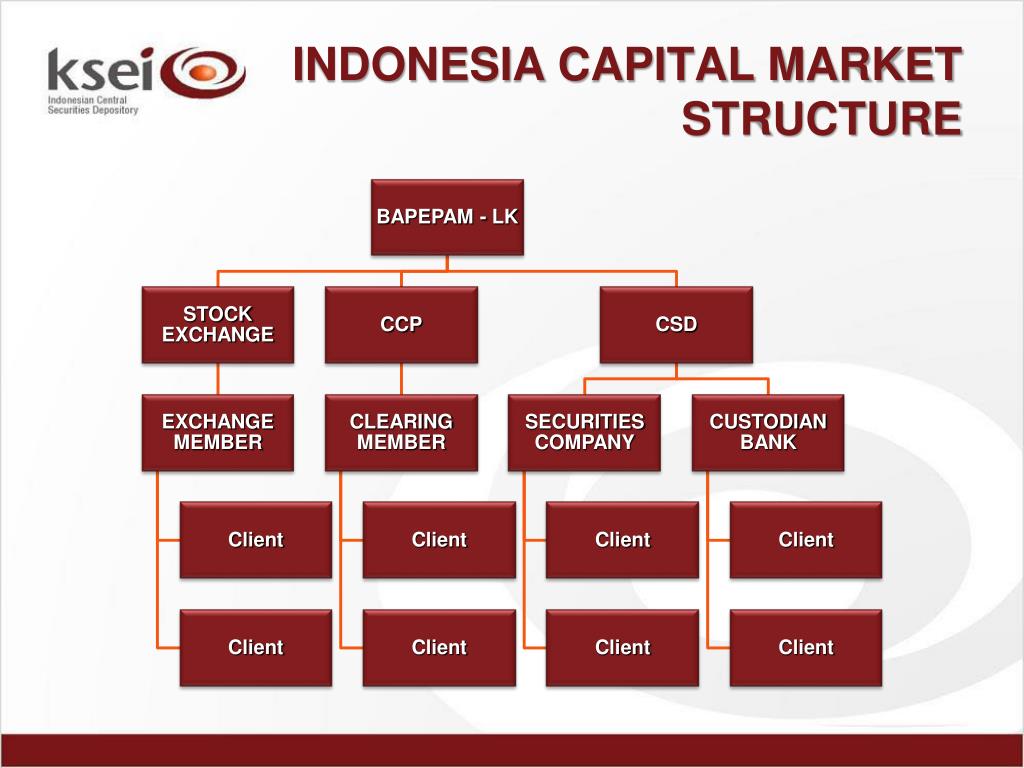 ksei
Indonesian Central Securities Depository

INDONESIA CAPITAL MARKET STRUCTURE

BAPEPAM - LK

STOCK EXCHANGE

CCP

CSD

EXCHANGE MEMBER

CLEARING MEMBER

SECURITIES COMPANY

CUSTODIAN BANK

Client

Client

Client

Client

Client

Client

Client

Client